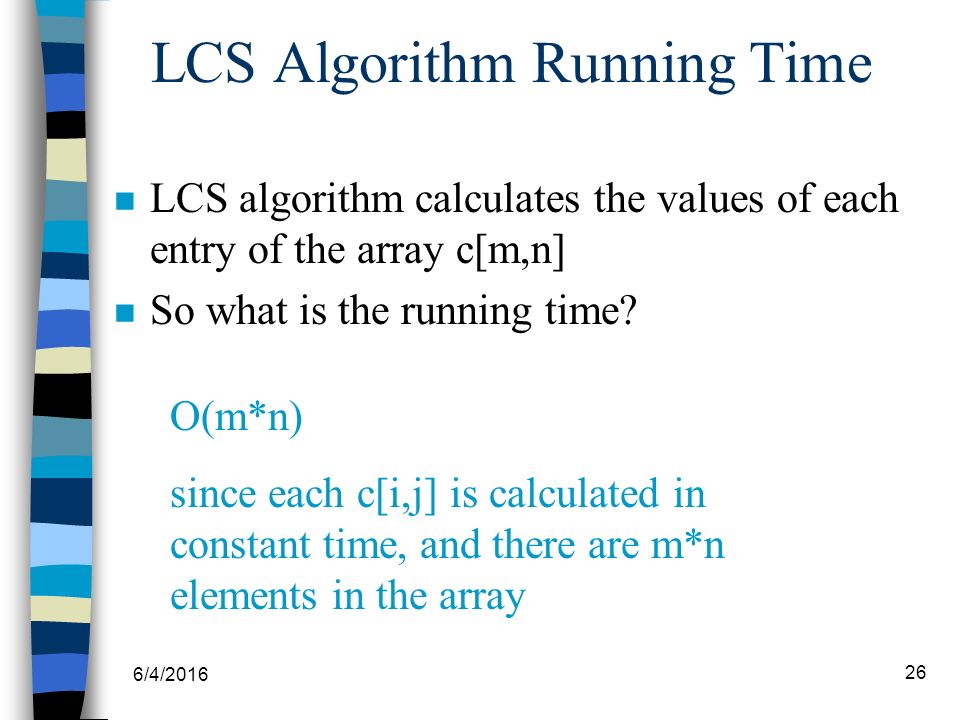 LCS Algorithm Running Time

LCS algorithm calculates the values of each entry of the array c[m,n]

So what is the running time?

O(m*n)

since each c[i,j] is calculated in constant time, and there are m*n elements in the array

6/4/2016

26